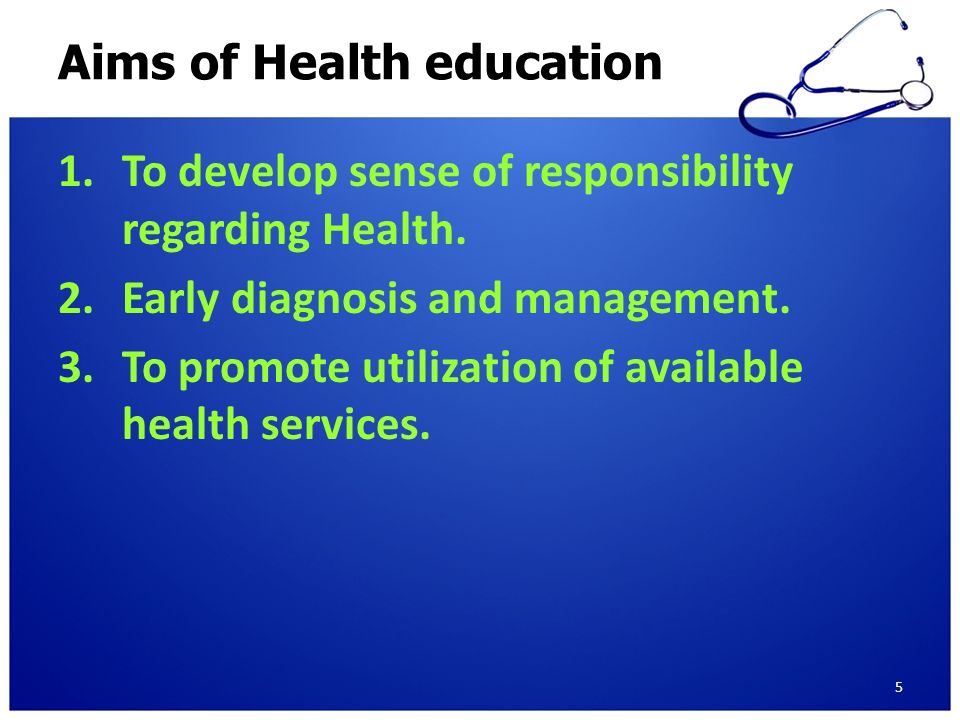 Aims of Health education

1. To develop sense of responsibility regarding Health.
2. Early diagnosis and management.
3. To promote utilization of available health services.

5